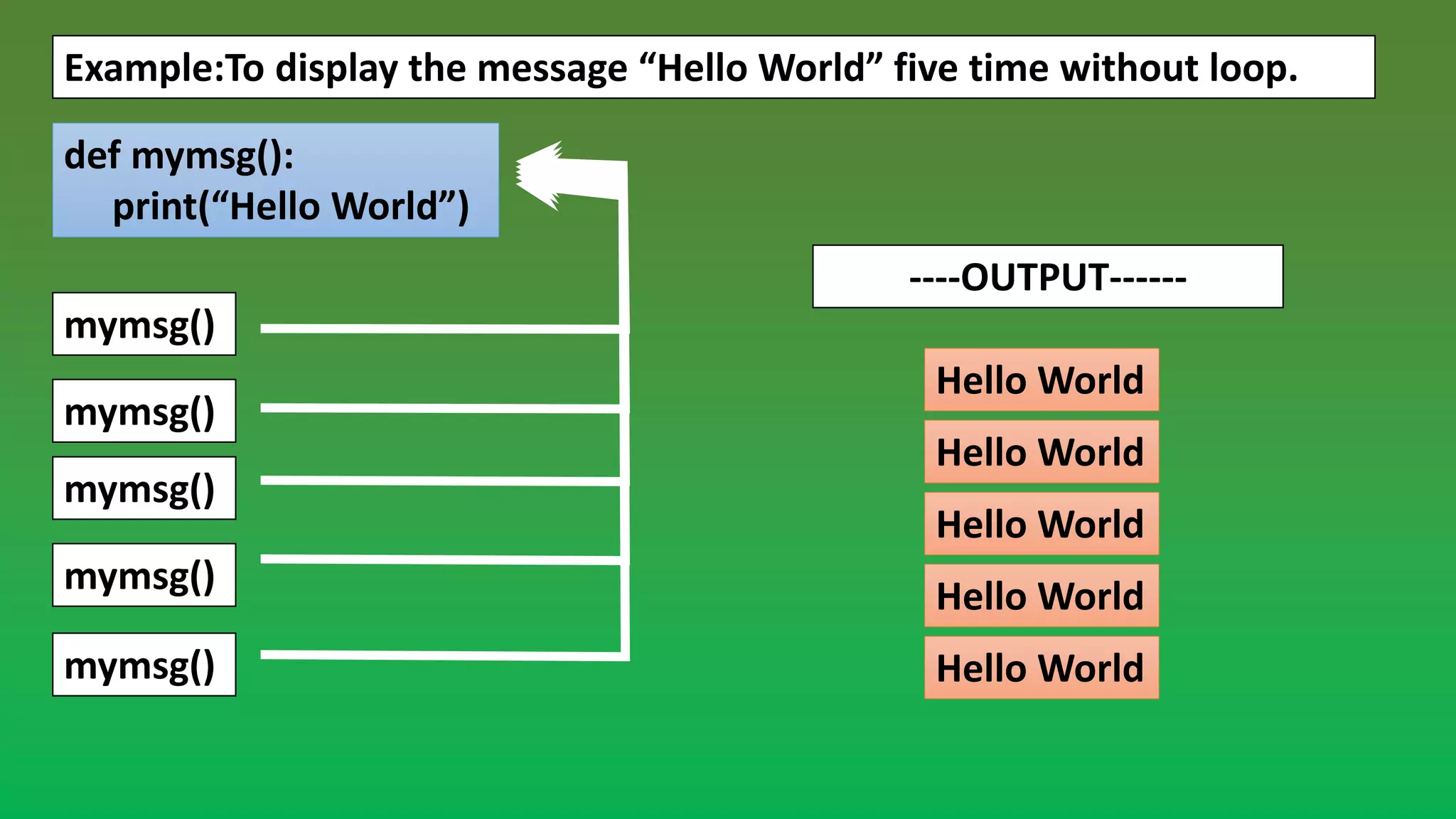 Example:To display the message “Hello World” five time without loop.

def mymsg():
    print(“Hello World”)

mymsg()

mymsg()

mymsg()

mymsg()

mymsg()

----OUTPUT------

Hello World

Hello World

Hello World

Hello World

Hello World